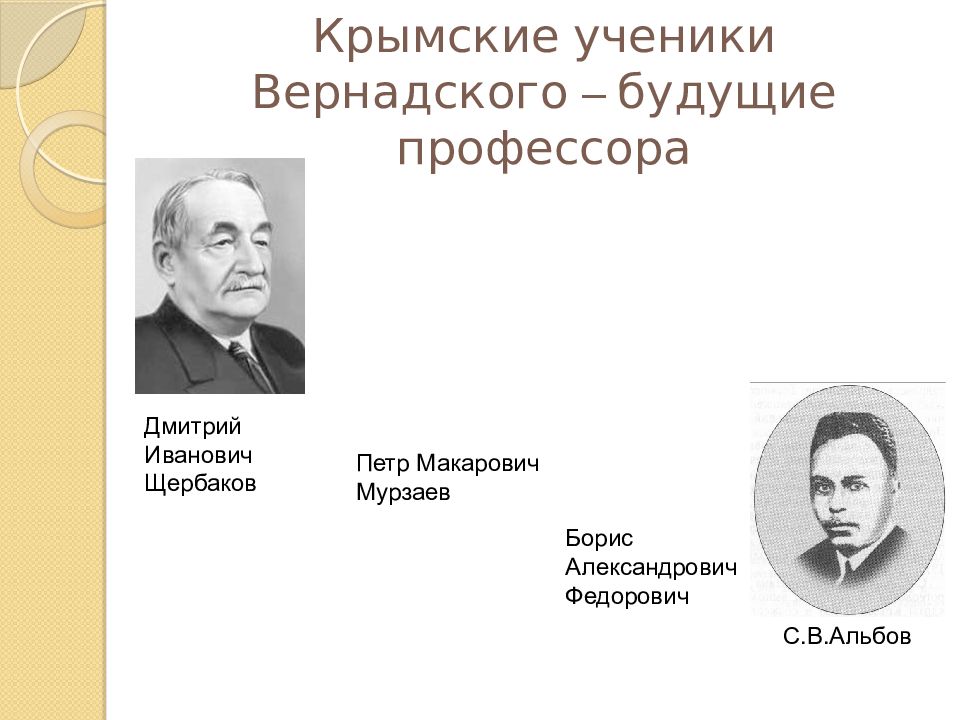 Крымские ученики Вернадского – будущие профессора

Дмитрий Иванович Щербаков

Петр Макарович Мурзаев

Борис Александрович Федорович

С.В.Альбов